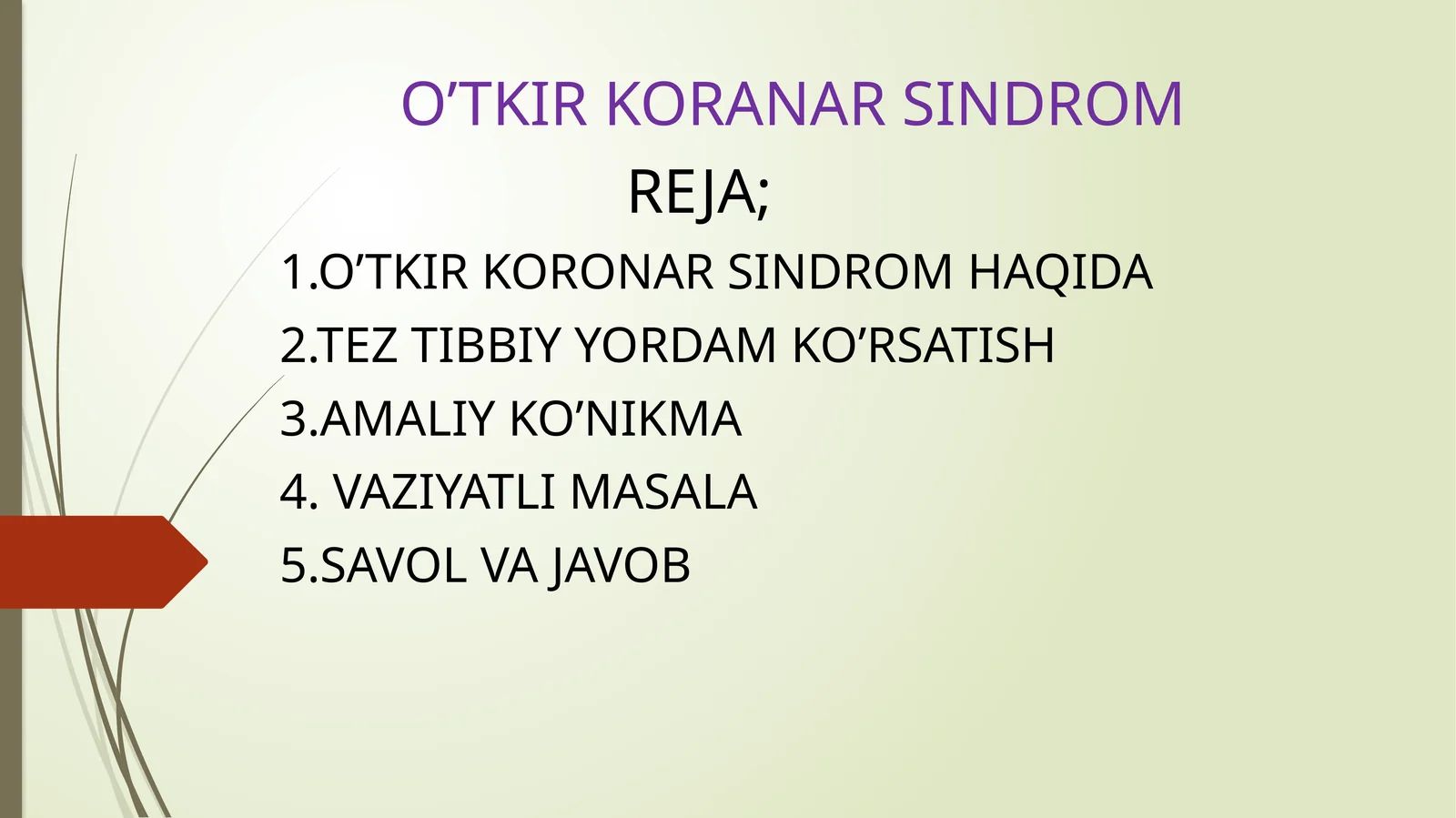 O’TKIR KORANAR SINDROM

REJA;

1.O’TKIR KORONAR SINDROM HAQIDA

2.TEZ TIBBIY YORDAM KO’RSATISH

3.AMALIY KO’NIKMA

4. VAZIYATLI MASALA

5.SAVOL VA JAVOB